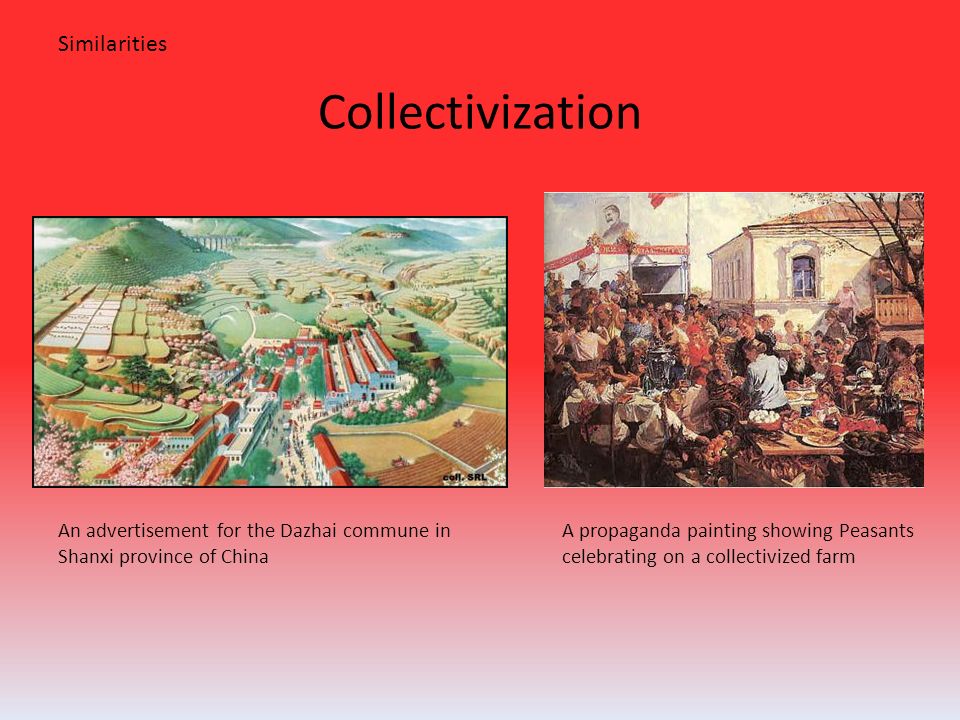 Similarities

Collectivization

coll. SRL

An advertisement for the Dazhai commune in Shanxi province of China

A propaganda painting showing Peasants celebrating on a collectivized farm